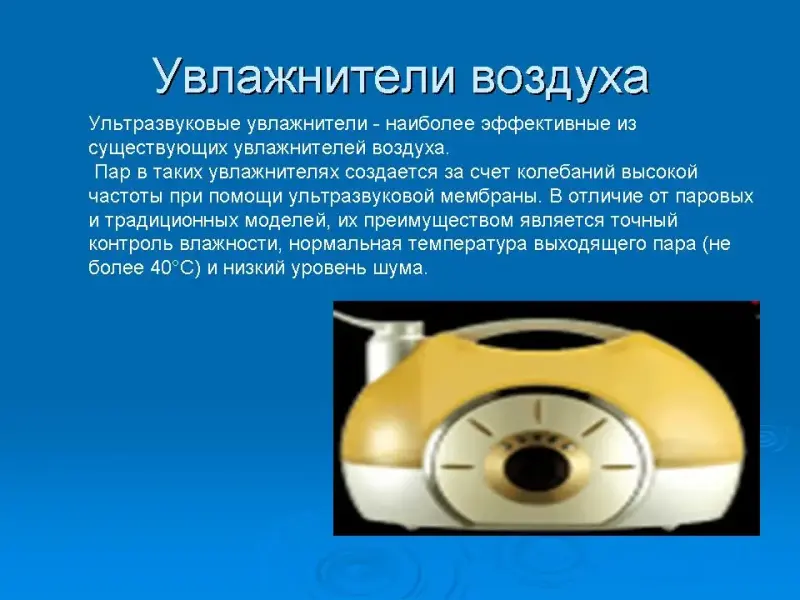 Увлажнители воздуха

Ультразвуковые увлажнители - наиболее эффективные из существующих увлажнителей воздуха.

Пар в таких увлажнителях создается за счет колебаний высокой частоты при помощи ультразвуковой мембраны. В отличие от паровых и традиционных моделей, их преимуществом является точный контроль влажности, нормальная температура выходящего пара (не более 40°С) и низкий уровень шума.